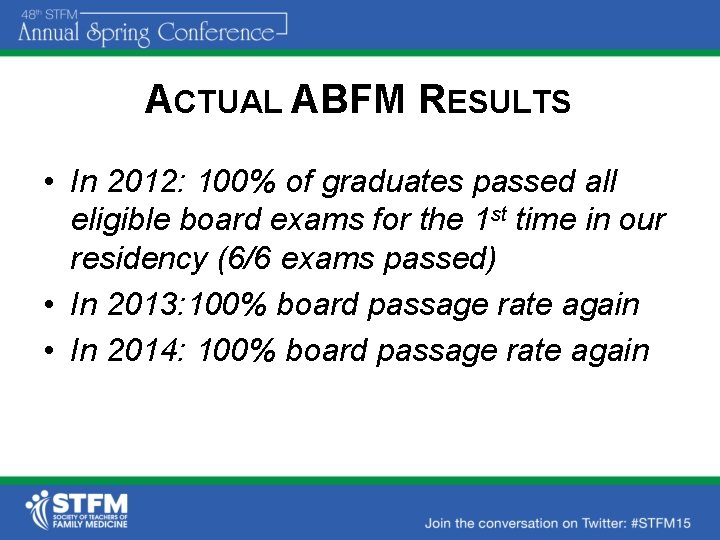 48th STFM
Annual Spring Conference

ACTUAL ABFM RESULTS

• In 2012: 100% of graduates passed all eligible board exams for the 1st time in our residency (6/6 exams passed)
• In 2013:100% board passage rate again
• In 2014: 100% board passage rate again

STFM
SOCIETY OF TEACHERS OF FAMILY MEDICINE

Join the conversation on Twitter: #STFM15